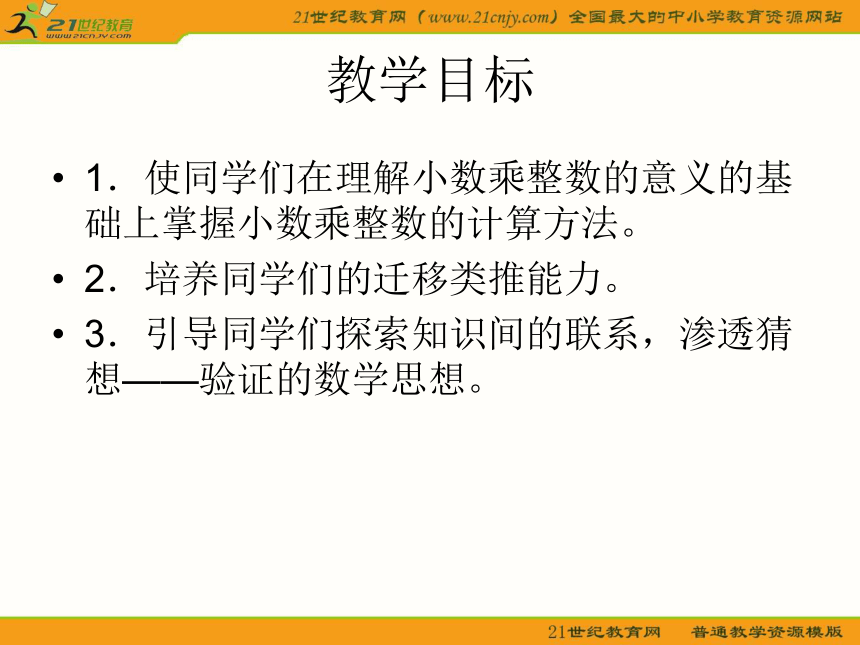 21世纪教育
www.21cnjy.com

21世纪教育网（www.21cnjy.com）全国最大的中小学教育资源网站

教学目标

• 1．使同学们在理解小数乘整数的意义的基础上掌握小数乘整数的计算方法。
• 2．培养同学们的迁移类推能力。
• 3．引导同学们探索知识间的联系，渗透猜想——验证的数学思想。

21世纪教育网 普通教学资源模版